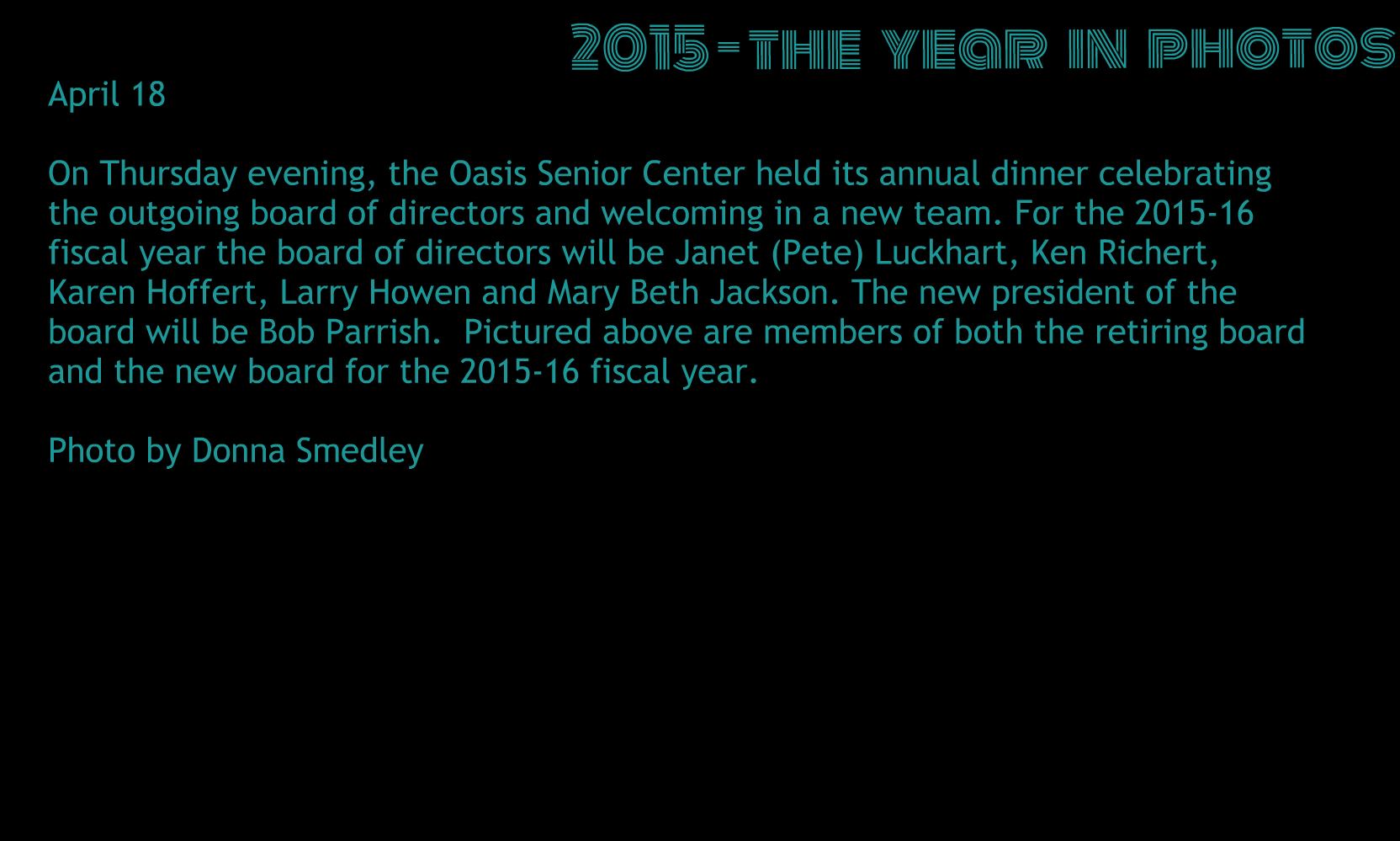 2015-THE YEAR IN PHOTOS

April 18

On Thursday evening, the Oasis Senior Center held its annual dinner celebrating the outgoing board of directors and welcoming in a new team. For the 2015-16 fiscal year the board of directors will be Janet (Pete) Luckhart, Ken Richert, Karen Hoffert, Larry Howen and Mary Beth Jackson. The new president of the board will be Bob Parrish.  Pictured above are members of both the retiring board and the new board for the 2015-16 fiscal year.

Photo by Donna Smedley